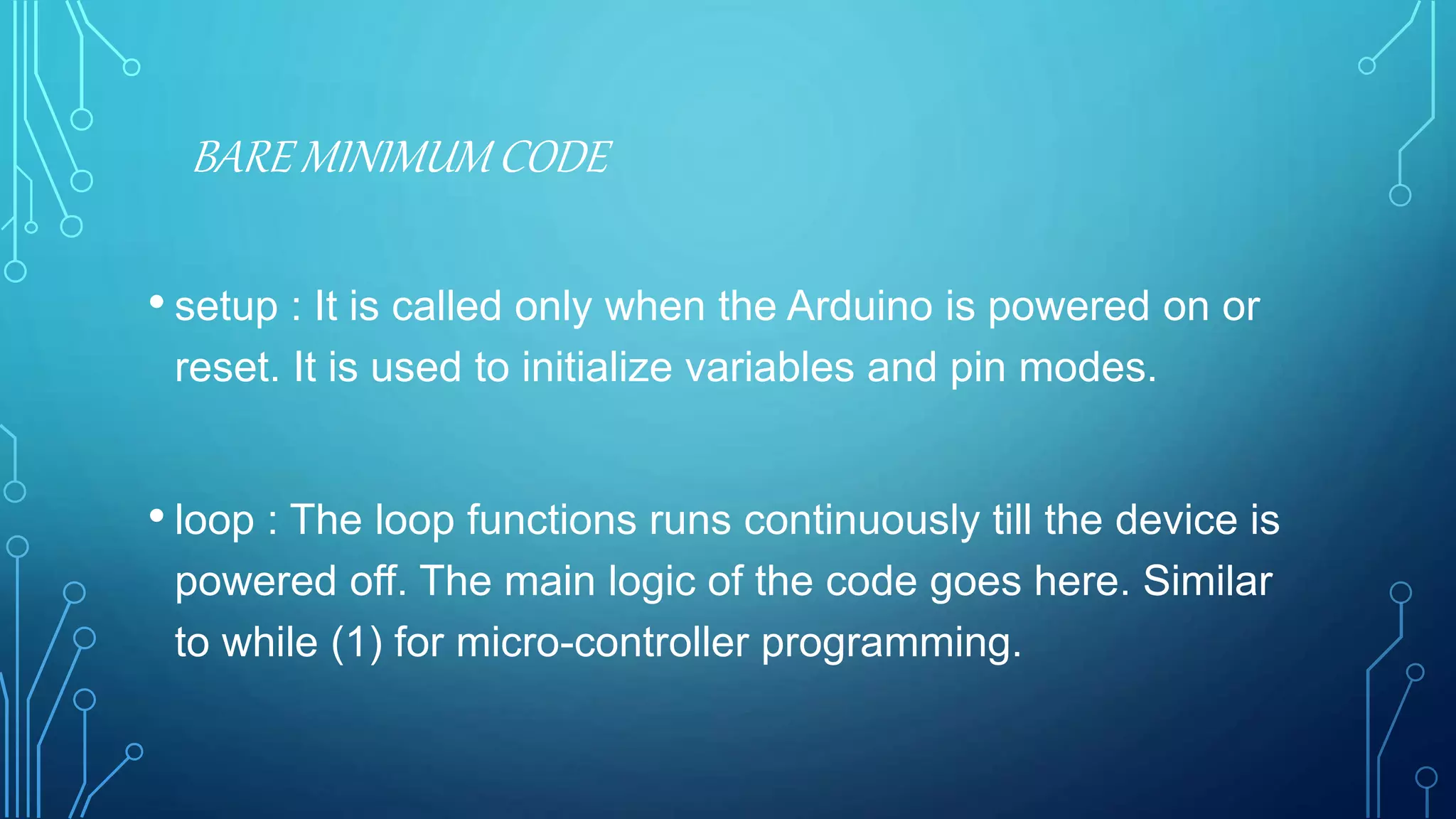 BARE MINIMUM CODE

• setup : It is called only when the Arduino is powered on or reset. It is used to initialize variables and pin modes.

• loop : The loop functions runs continuously till the device is powered off. The main logic of the code goes here. Similar to while (1) for micro-controller programming.